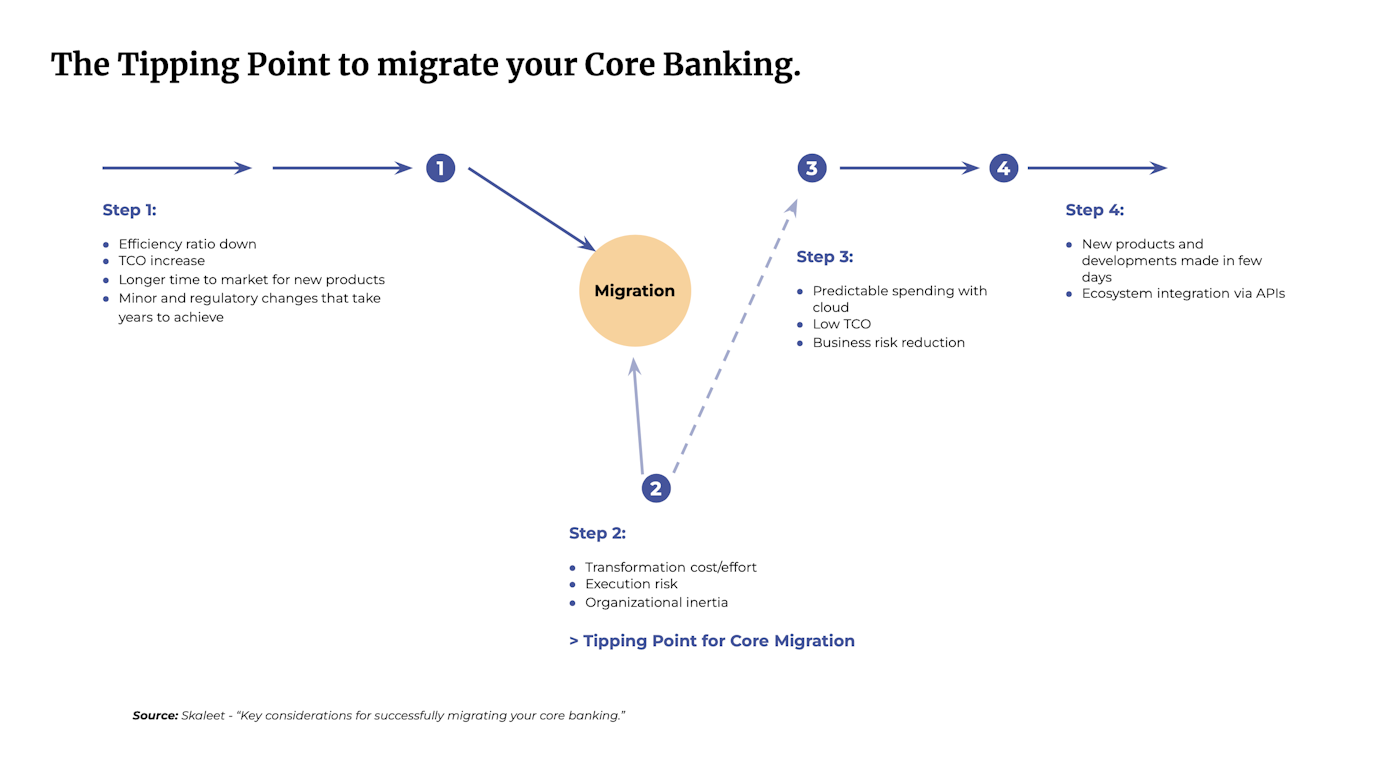 The Tipping Point to migrate your Core Banking.

1

Step 1:

- Efficiency ratio down
- TCO increase
- Longer time to market for new products
- Minor and regulatory changes that take years to achieve

Migration

2

Step 2:

- Transformation cost/effort
- Execution risk
- Organizational inertia

> Tipping Point for Core Migration

3

Step 3:

- Predictable spending with cloud
- Low TCO
- Business risk reduction

4

Step 4:

- New products and developments made in few days
- Ecosystem integration via APIs

Source: Skaleet - "Key considerations for successfully migrating your core banking."